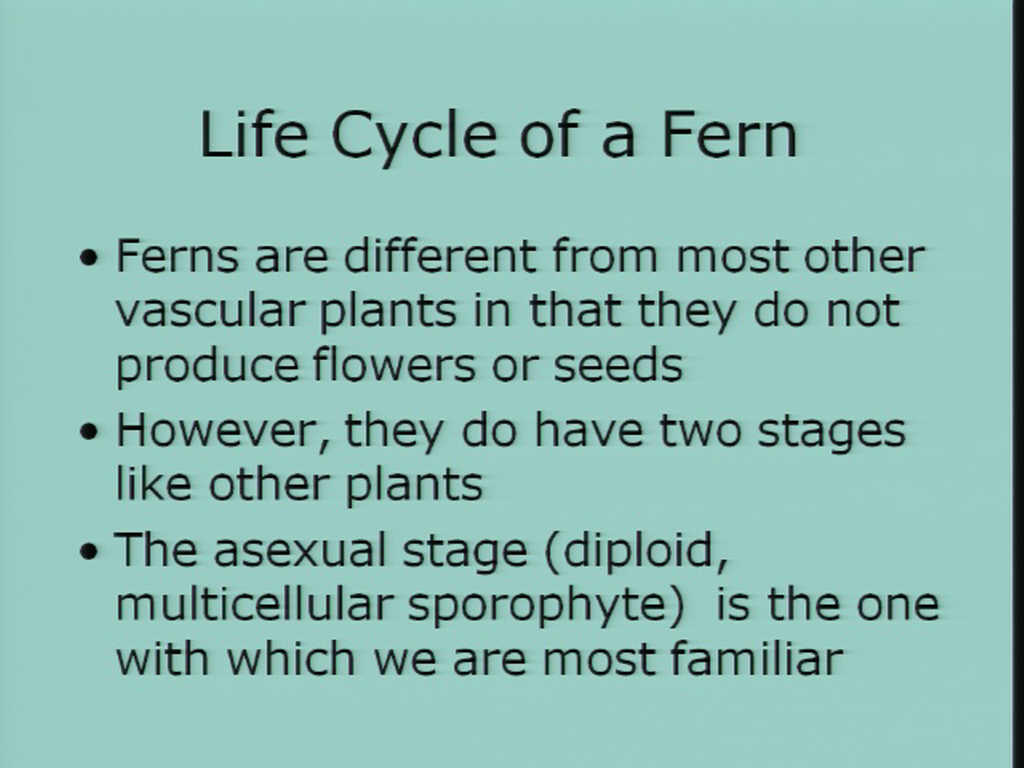 Life Cycle of a Fern

• Ferns are different from most other vascular plants in that they do not produce flowers or seeds

• However, they do have two stages like other plants

• The asexual stage (diploid, multicellular sporophyte) is the one with which we are most familiar